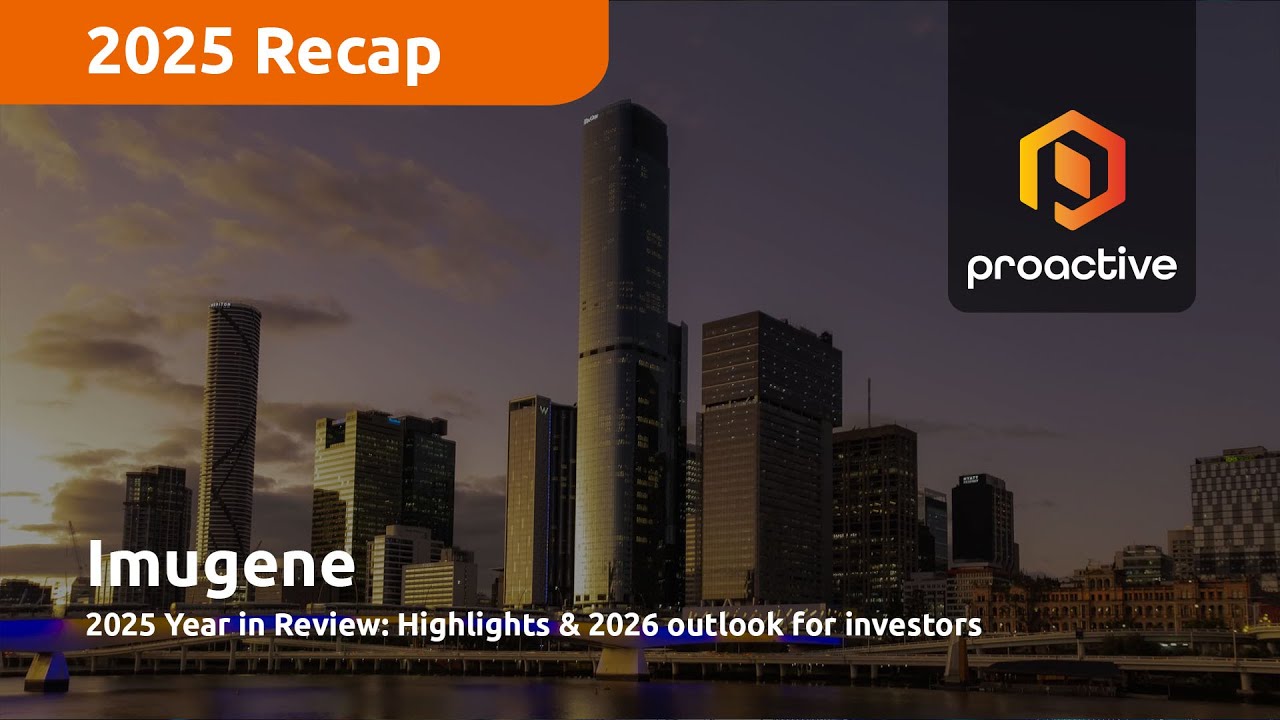 2025 Recap

proactive

Imugene

2025 Year in Review: Highlights & 2026 outlook for investors